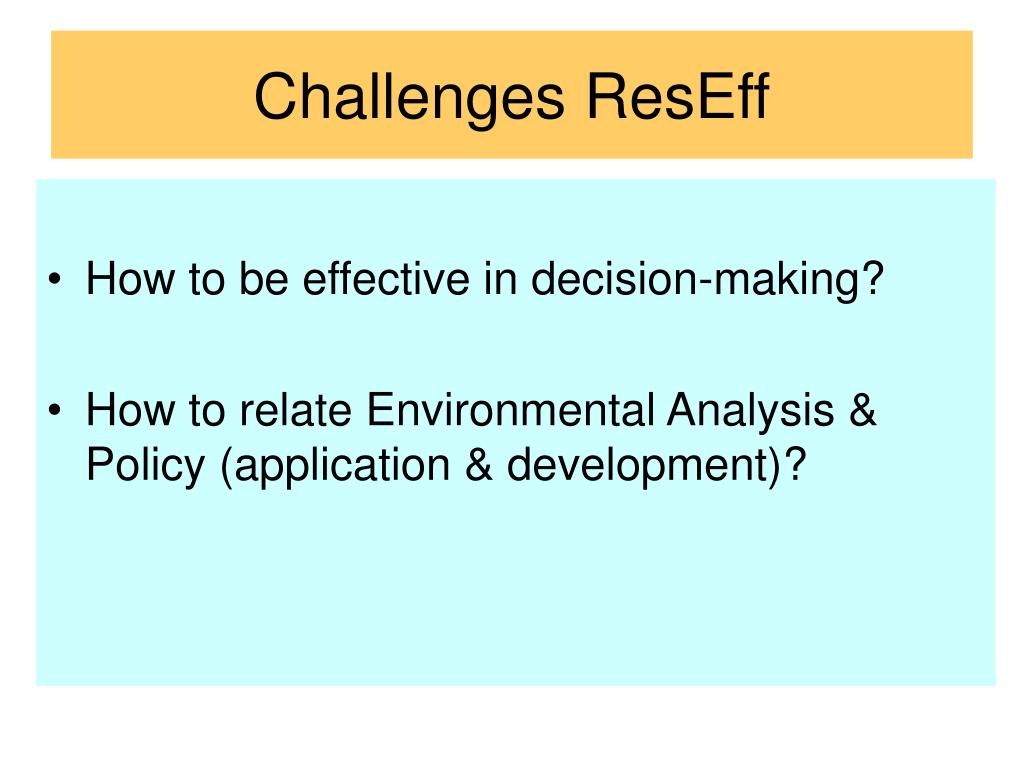 Challenges ResEff

• How to be effective in decision-making?

• How to relate Environmental Analysis & Policy (application & development)?